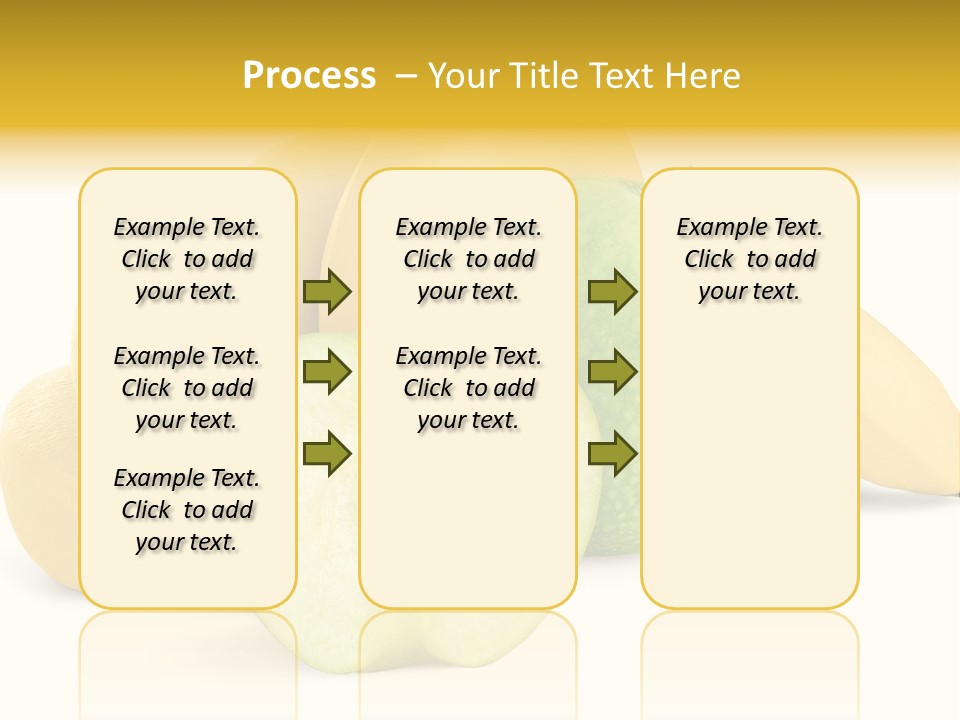 Process – Your Title Text Here

Example Text. Click to add your text.

Example Text. Click to add your text.

Example Text. Click to add your text.

Example Text. Click to add your text.

Example Text. Click to add your text.

Example Text. Click to add your text.